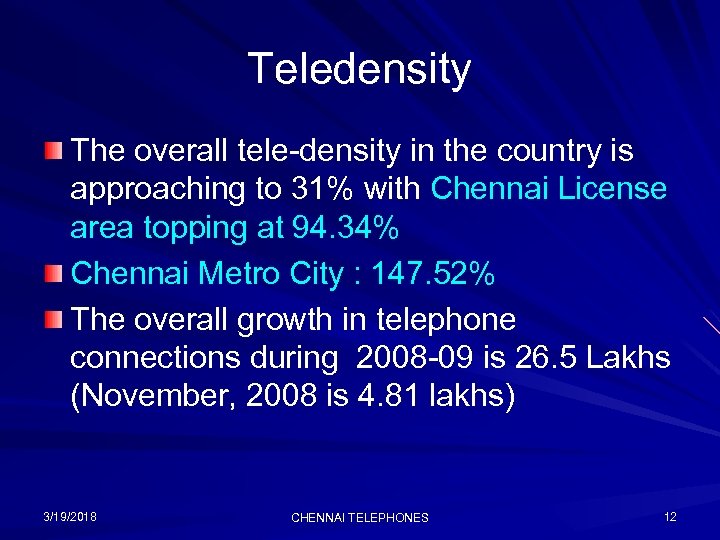 Teledensity

The overall tele-density in the country is approaching to 31% with Chennai License area topping at 94.34%

Chennai Metro City : 147.52%

The overall growth in telephone connections during 2008-09 is 26.5 Lakhs (November, 2008 is 4.81 lakhs)

3/19/2018

CHENNAI TELEPHONES

12